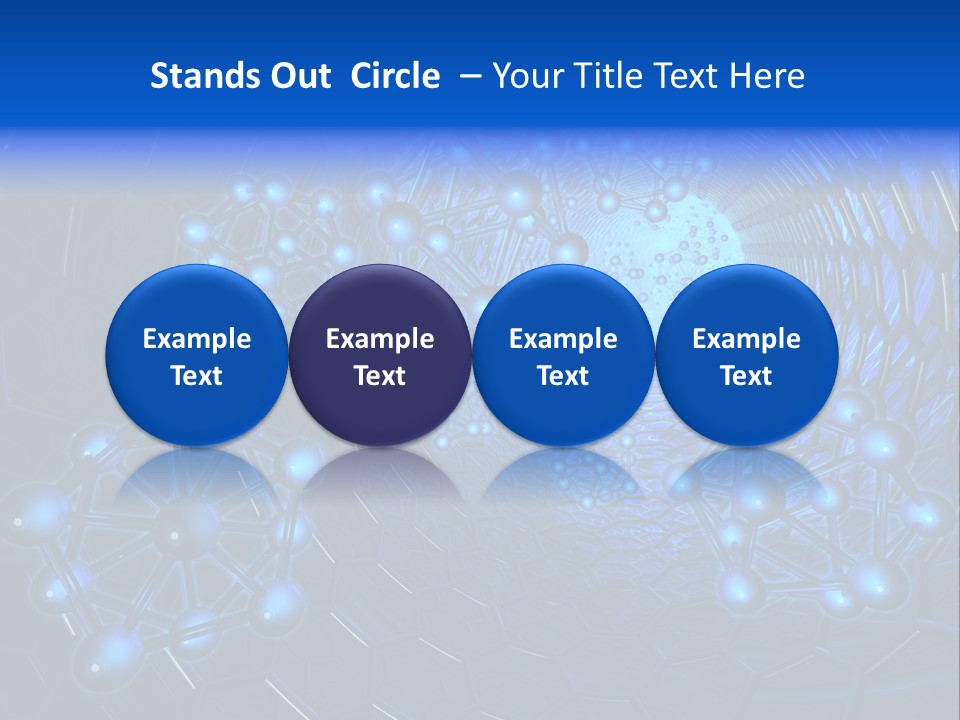 Stands Out Circle – Your Title Text Here

Example Text

Example Text

Example Text

Example Text